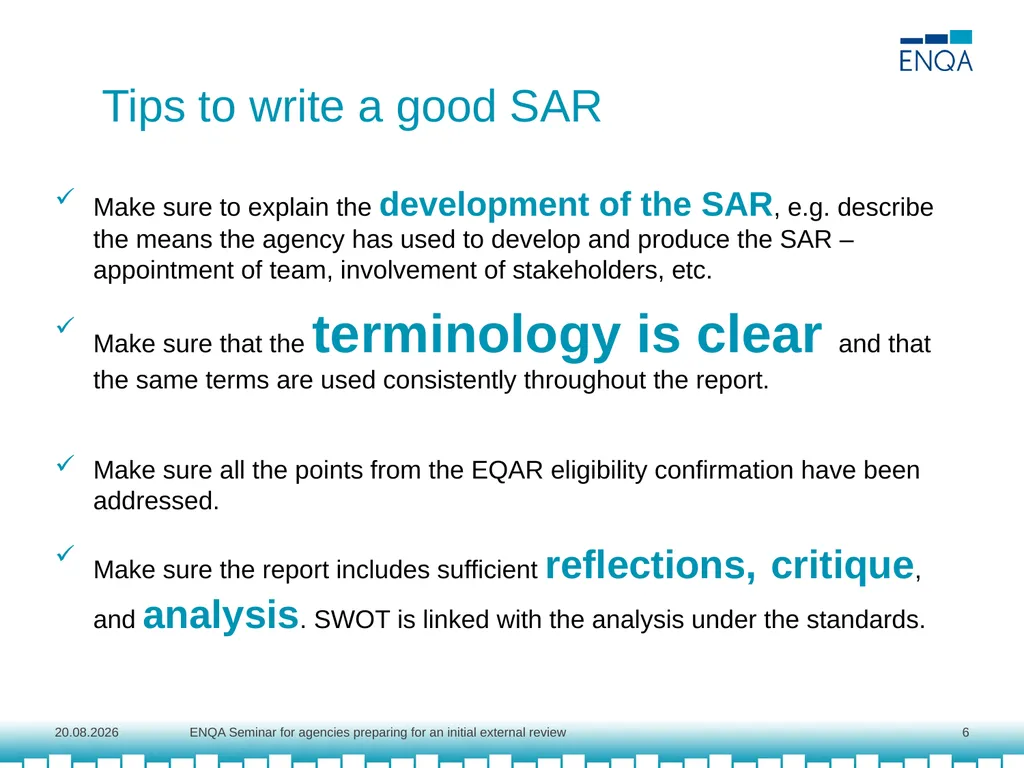 ENQA

Tips to write a good SAR

✓ Make sure to explain the development of the SAR, e.g. describe the means the agency has used to develop and produce the SAR – appointment of team, involvement of stakeholders, etc.

✓ Make sure that the terminology is clear and that the same terms are used consistently throughout the report.

✓ Make sure all the points from the EQAR eligibility confirmation have been addressed.

✓ Make sure the report includes sufficient reflections, critique, and analysis. SWOT is linked with the analysis under the standards.

20.08.2026 ENQA Seminar for agencies preparing for an initial external review 6